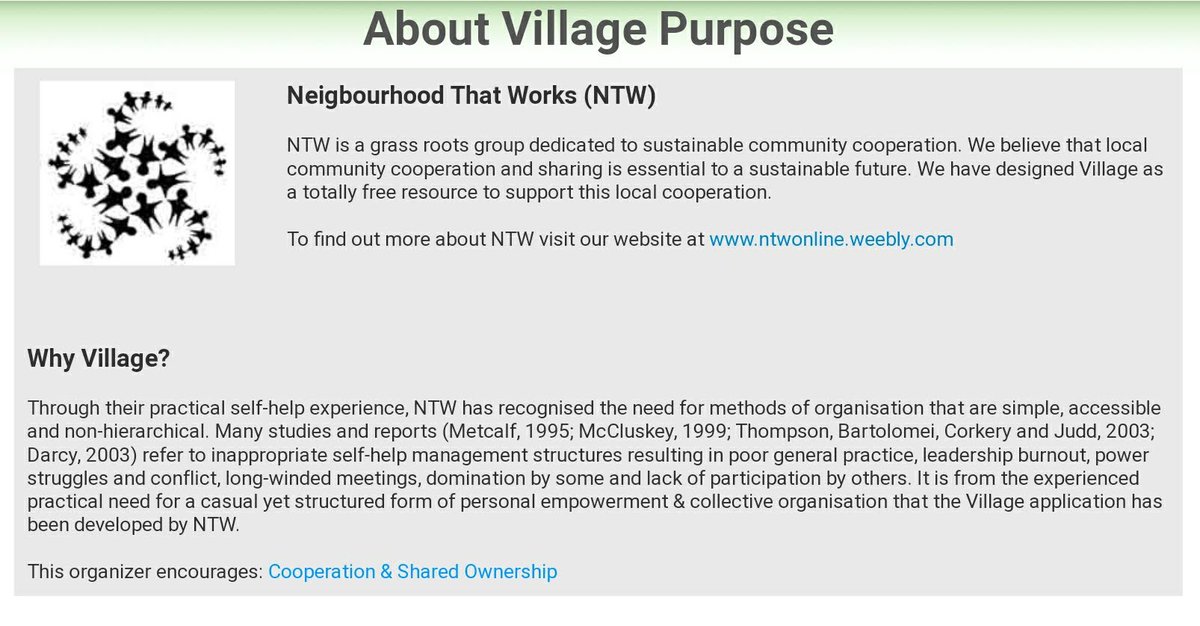 About Village Purpose

Neigbourhood That Works (NTW)

NTW is a grass roots group dedicated to sustainable community cooperation. We believe that local community cooperation and sharing is essential to a sustainable future. We have designed Village as a totally free resource to support this local cooperation.

To find out more about NTW visit our website at www.ntwonline.weebly.com

Why Village?

Through their practical self-help experience, NTW has recognised the need for methods of organisation that are simple, accessible and non-hierarchical. Many studies and reports (Metcalf, 1995; McCluskey, 1999; Thompson, Bartolomei, Corkery and Judd, 2003; Darcy, 2003) refer to inappropriate self-help management structures resulting in poor general practice, leadership burnout, power struggles and conflict, long-winded meetings, domination by some and lack of participation by others. It is from the experienced practical need for a casual yet structured form of personal empowerment & collective organisation that the Village application has been developed by NTW.

This organizer encourages: Cooperation & Shared Ownership